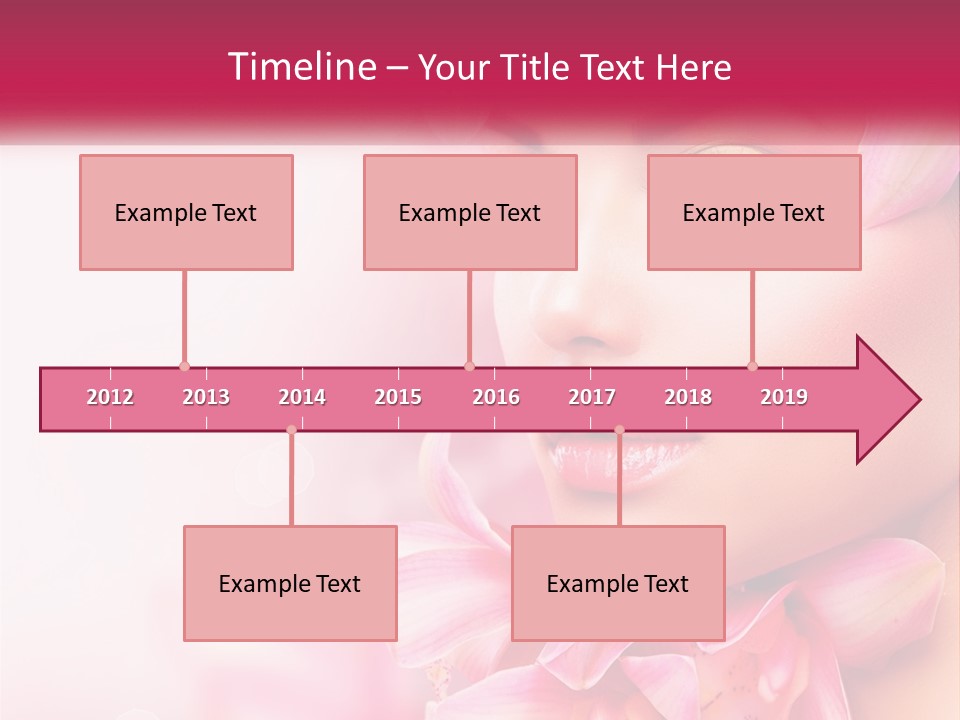 Timeline – Your Title Text Here

Example Text

Example Text

Example Text

2012 2013 2014 2015 2016 2017 2018 2019

Example Text

Example Text